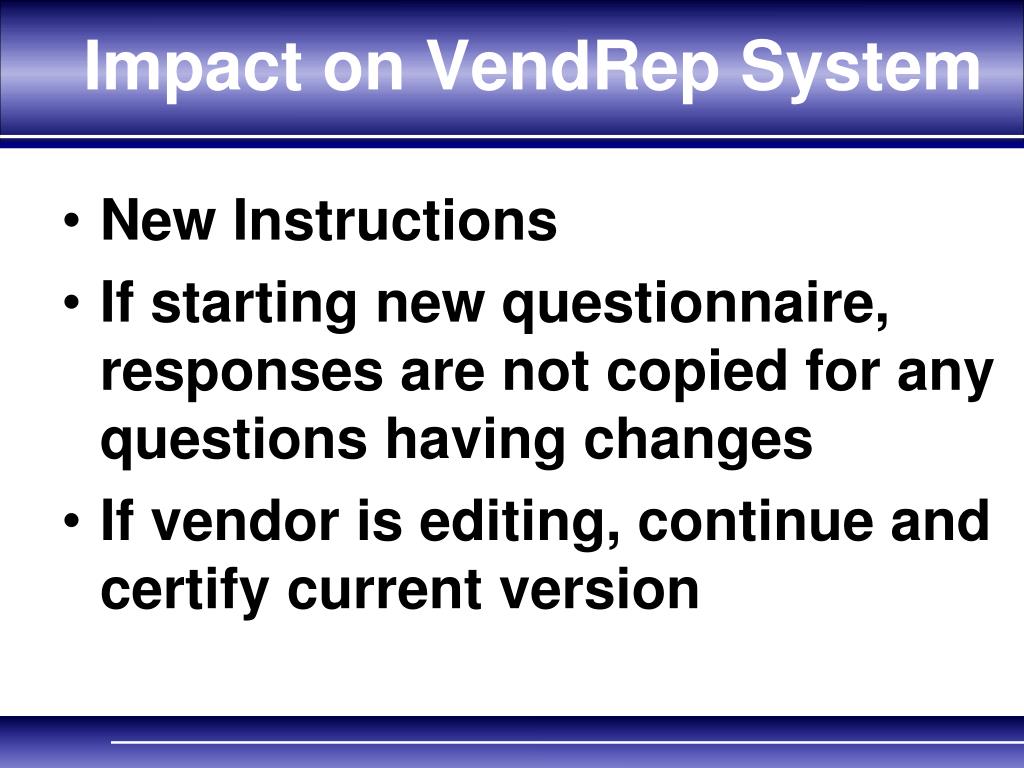 Impact on VendRep System

• New Instructions
• If starting new questionnaire, responses are not copied for any questions having changes
• If vendor is editing, continue and certify current version